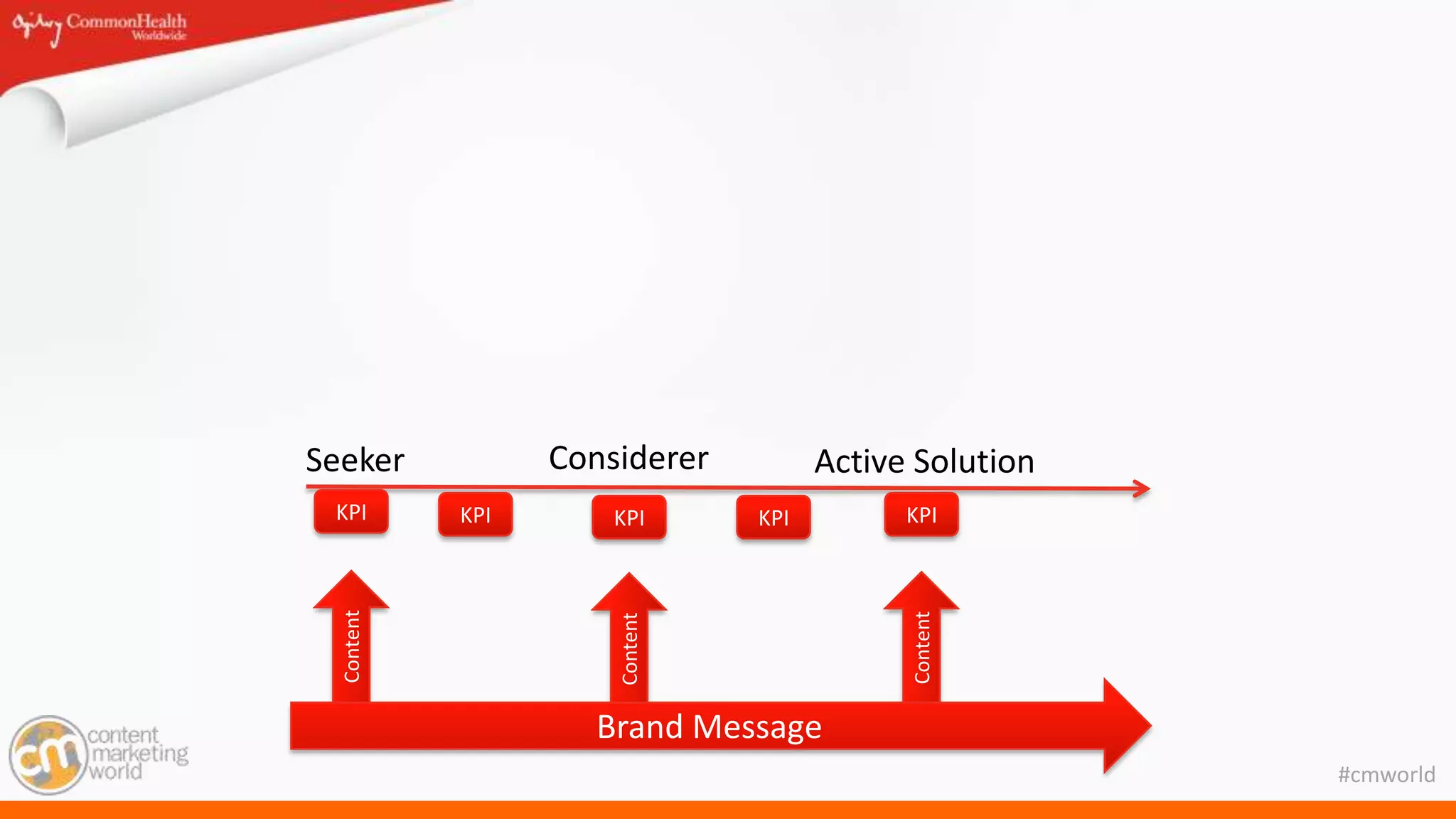 Ogilvy CommonHealth Worldwide

Seeker Considerer Active Solution

KPI KPI KPI KPI KPI

Content Content Content

Brand Message

cm content marketing world

#cmworld